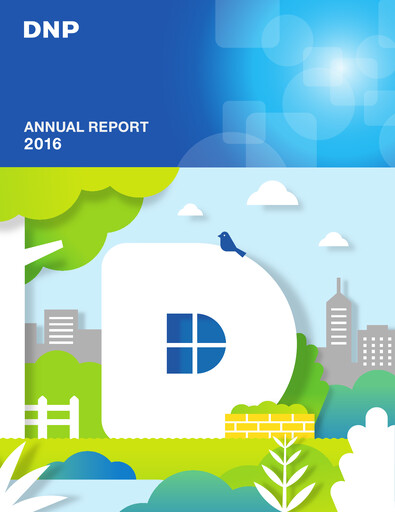 DNP

ANNUAL REPORT
2016